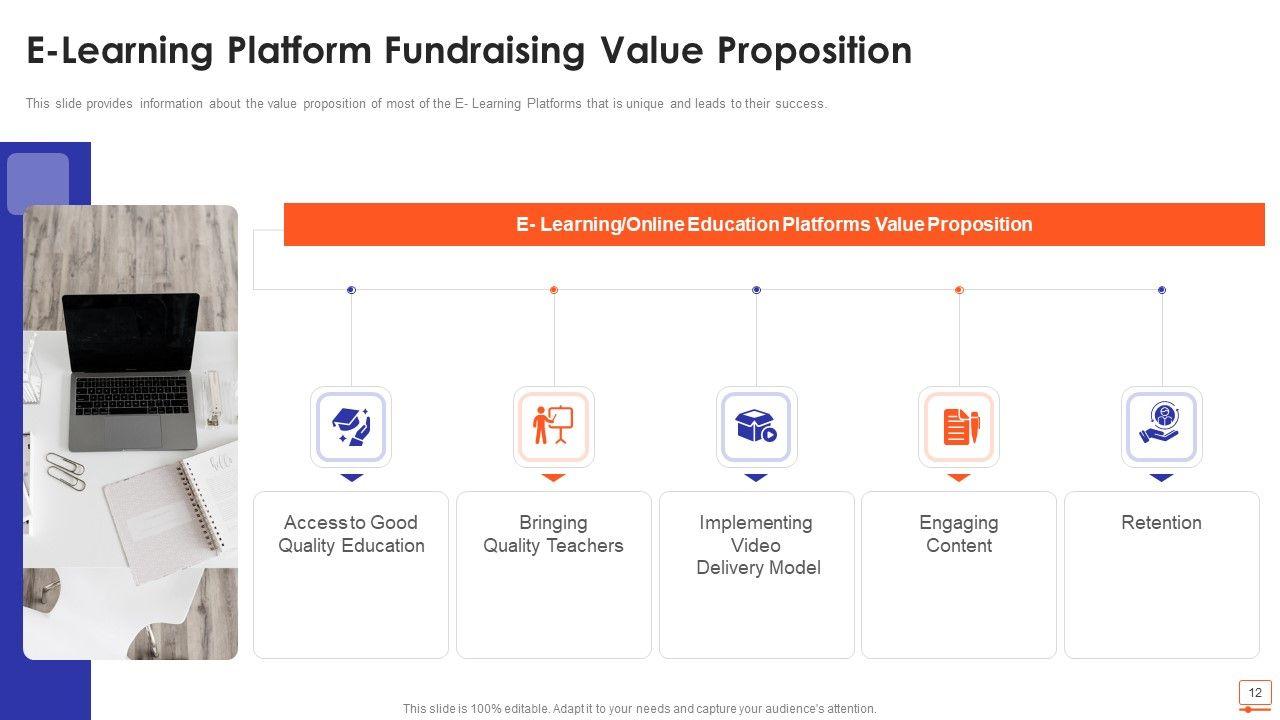 E-Learning Platform Fundraising Value Proposition

This slide provides information about the value proposition of most of the E- Learning Platforms that is unique and leads to their success.

E- Learning/Online Education Platforms Value Proposition

Access to Good Quality Education

Bringing Quality Teachers

Implementing Video Delivery Model

Engaging Content

Retention

This slide is 100% editable. Adapt it to your needs and capture your audience's attention.

12